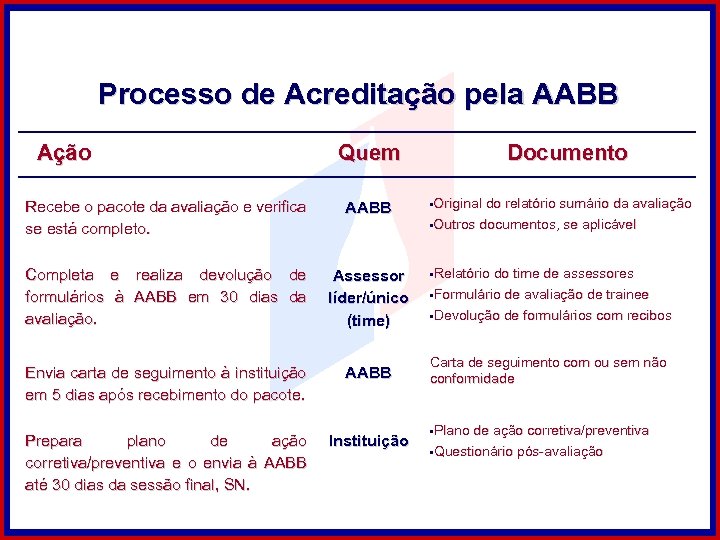 Processo de Acreditação pela AABB

| Ação | Quem | Documento |
|---|---|---|
| Recebe o pacote da avaliação e verifica se está completo. | AABB | ▪Original do relatório sumário da avaliação ▪Outros documentos, se aplicável |
| Completa e realiza devolução de formulários à AABB em 30 dias da avaliação. | Assessor líder/único (time) | ▪Relatório do time de assessores ▪Formulário de avaliação de trainee ▪Devolução de formulários com recibos |
| Envia carta de seguimento à instituição em 5 dias após recebimento do pacote. | AABB | Carta de seguimento com ou sem não conformidade |
| Prepara plano de ação corretiva/preventiva e o envia à AABB até 30 dias da sessão final, SN. | Instituição | ▪Plano de ação corretiva/preventiva ▪Questionário pós-avaliação |